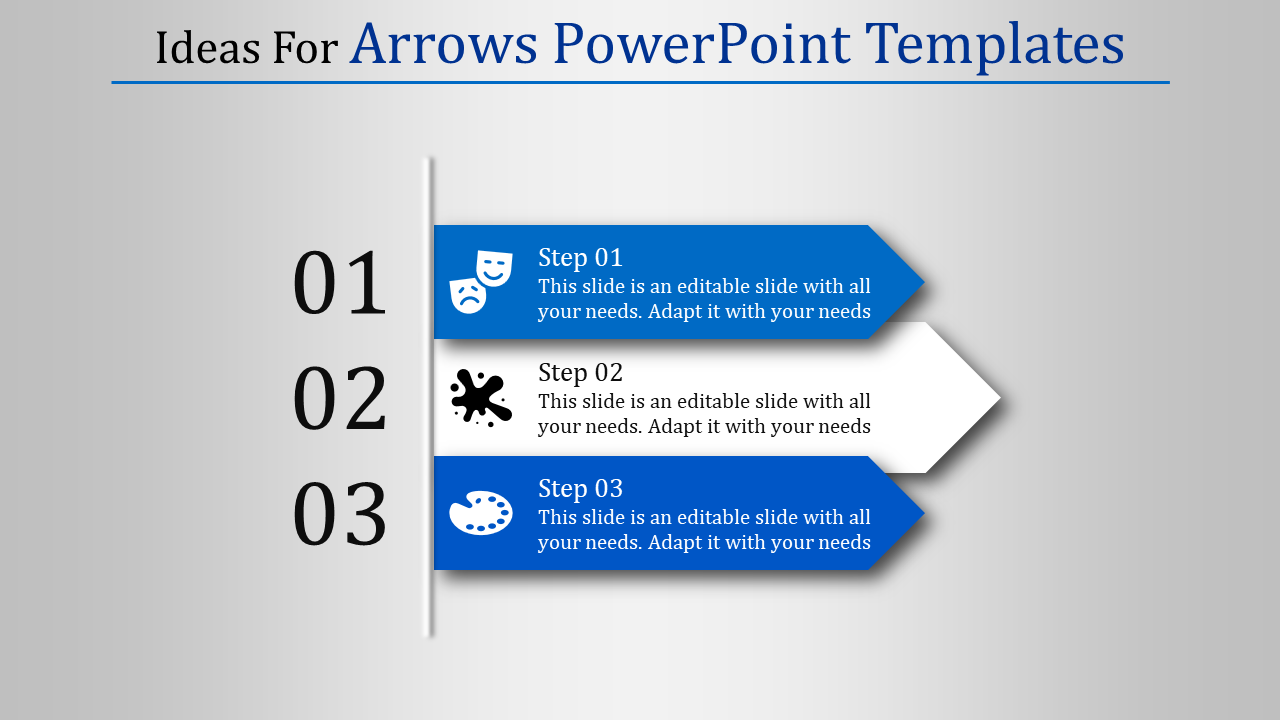 Ideas For Arrows PowerPoint Templates

01

Step 01
This slide is an editable slide with all your needs. Adapt it with your needs

02

Step 02
This slide is an editable slide with all your needs. Adapt it with your needs

03

Step 03
This slide is an editable slide with all your needs. Adapt it with your needs